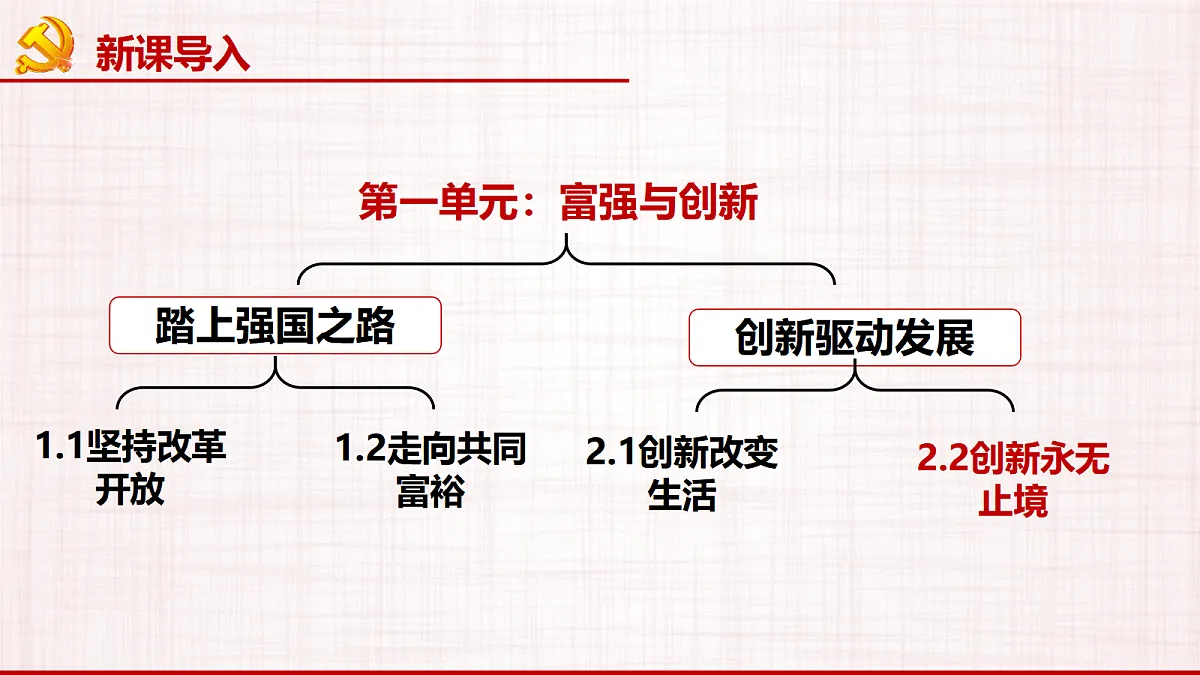 新课导入

第一单元：富强与创新

踏上强国之路

创新驱动发展

1.1坚持改革开放

1.2走向共同富裕

2.1创新改变生活

2.2创新永无止境